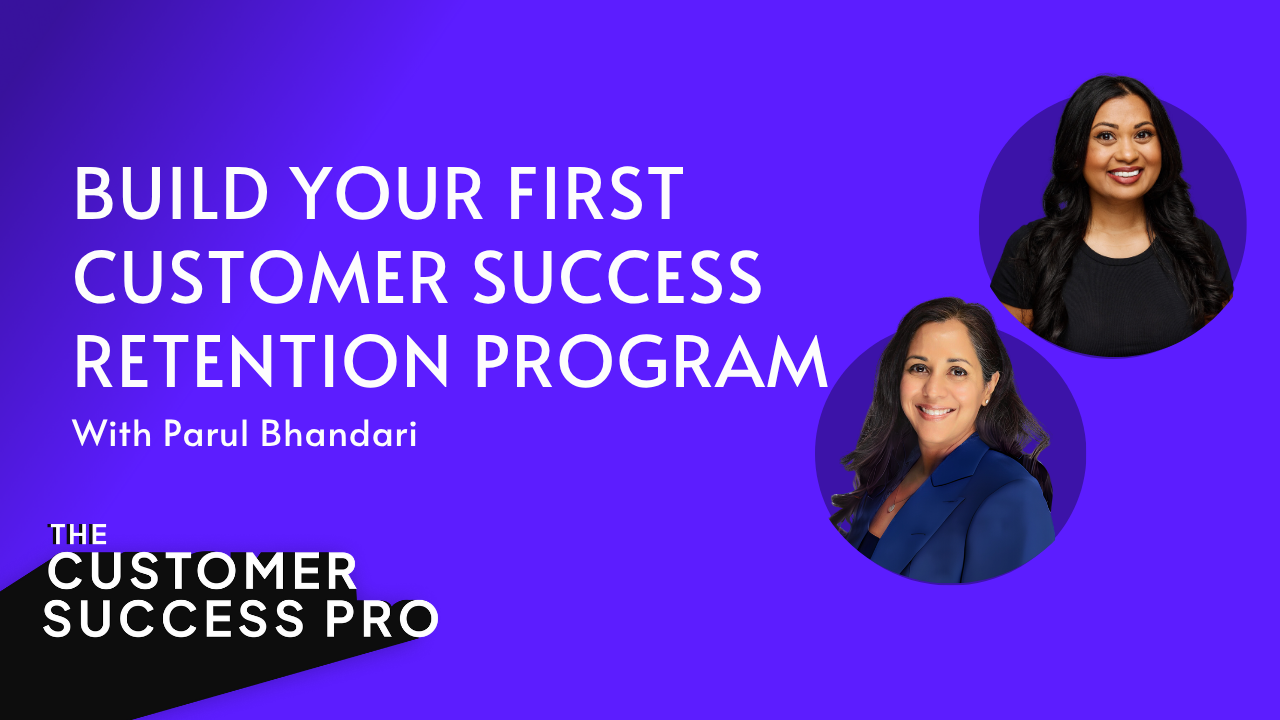 BUILD YOUR FIRST CUSTOMER SUCCESS RETENTION PROGRAM

With Parul Bhandari

THE CUSTOMER SUCCESS PRO